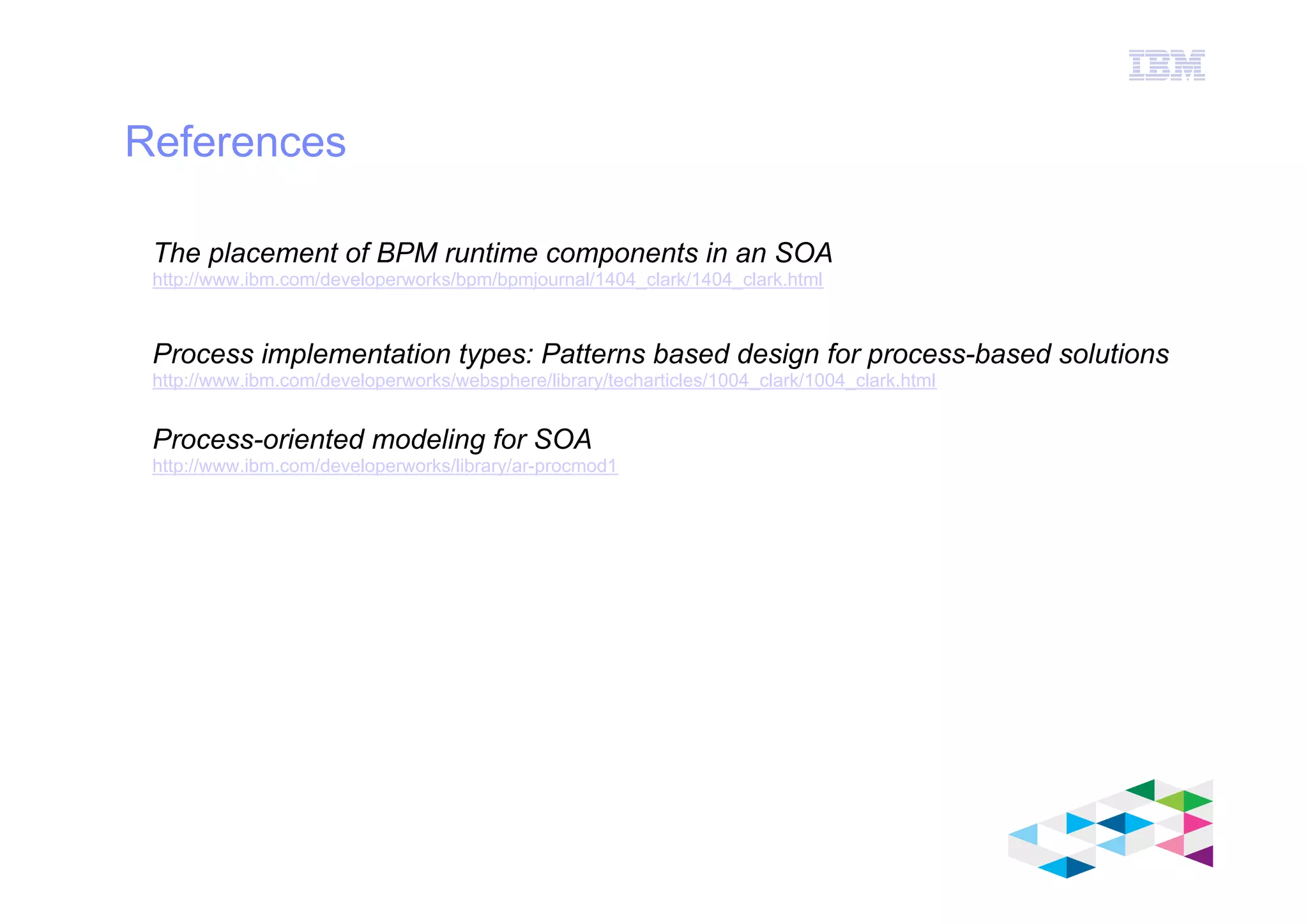 IBM

References

The placement of BPM runtime components in an SOA
http://www.ibm.com/developerworks/bpm/bpmjournal/1404_clark/1404_clark.html

Process implementation types: Patterns based design for process-based solutions
http://www.ibm.com/developerworks/websphere/library/techarticles/1004_clark/1004_clark.html

Process-oriented modeling for SOA
http://www.ibm.com/developerworks/library/ar-procmod1